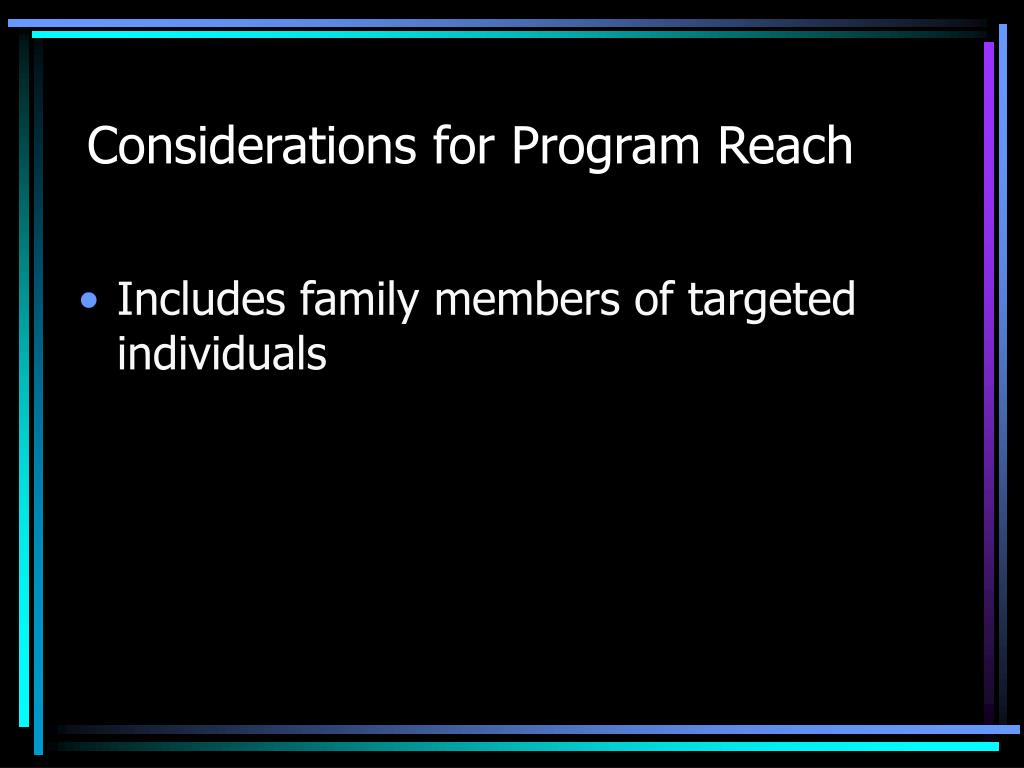 Considerations for Program Reach

• Includes family members of targeted individuals